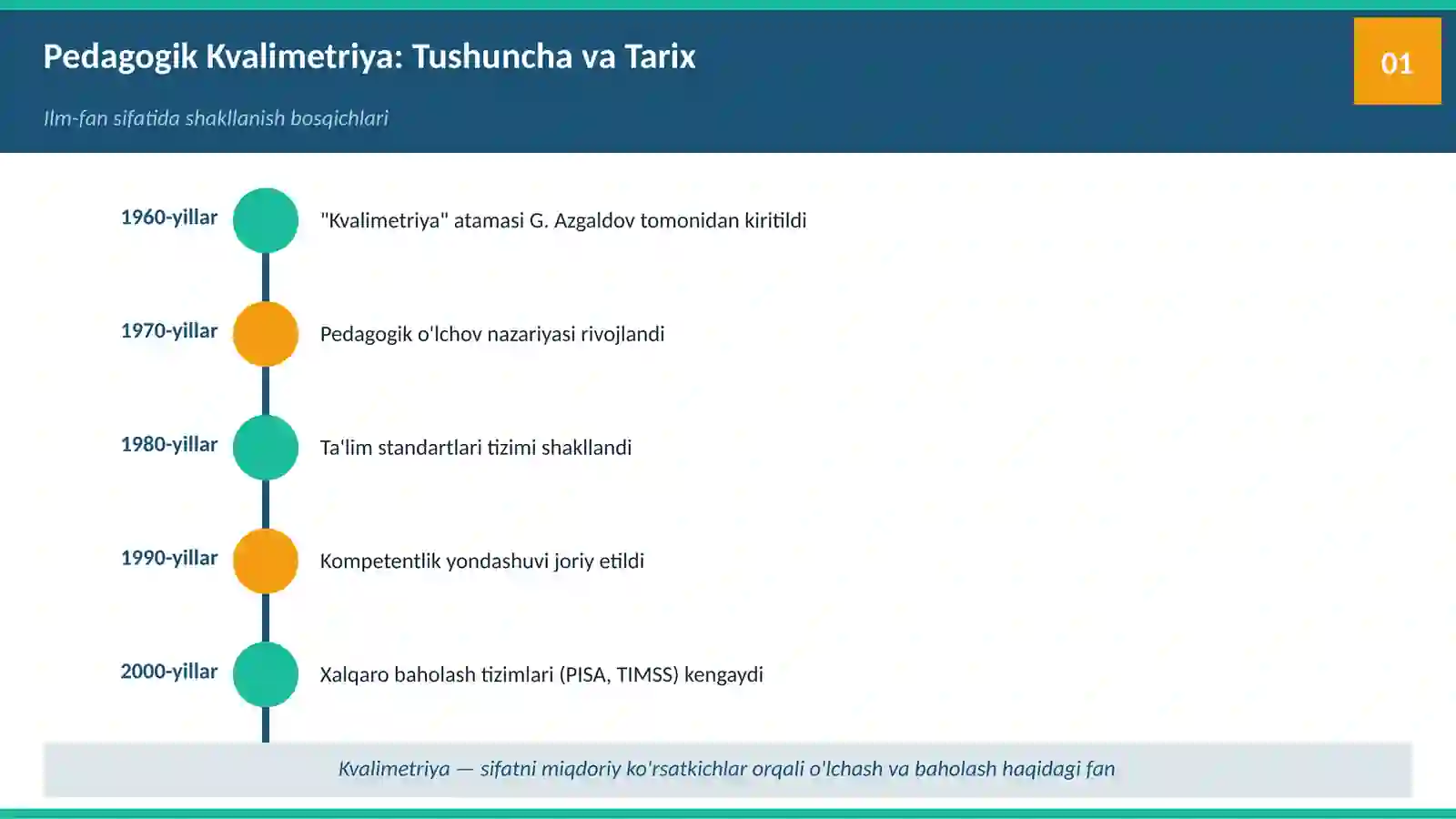 Pedagogik Kvalimetriya: Tushuncha va Tarix

01

Ilm-fan sifatida shakllanish bosqichlari

1960-yillar "Kvalimetriya" atamasi G. Azgaldov tomonidan kiritildi

1970-yillar Pedagogik o'lchov nazariyasi rivojlandi

1980-yillar Ta'lim standartlari tizimi shakllandi

1990-yillar Kompetentlik yondashuvi joriy etildi

2000-yillar Xalqaro baholash tizimlari (PISA, TIMSS) kengaydi

Kvalimetriya — sifatni miqdoriy ko'rsatkichlar orqali o'lchash va baholash haqidagi fan